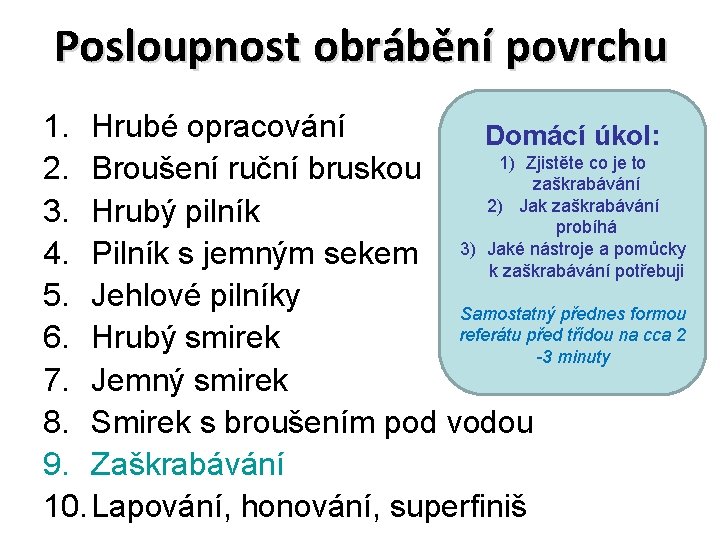 Posloupnost obrábění povrchu

1. Hrubé opracování
2. Broušení ruční bruskou
3. Hrubý pilník
4. Pilník s jemným sekem
5. Jehlové pilníky
6. Hrubý smirek
7. Jemný smirek
8. Smirek s broušením pod vodou
9. Zaškrabávání
10. Lapování, honování, superfiniš

Domácí úkol:
1) Zjistěte co je to zaškrabávání
2) Jak zaškrabávání probíhá
3) Jaké nástroje a pomůcky k zaškrabávání potřebuji

Samostatný přednes formou referátu před třídou na cca 2 -3 minuty